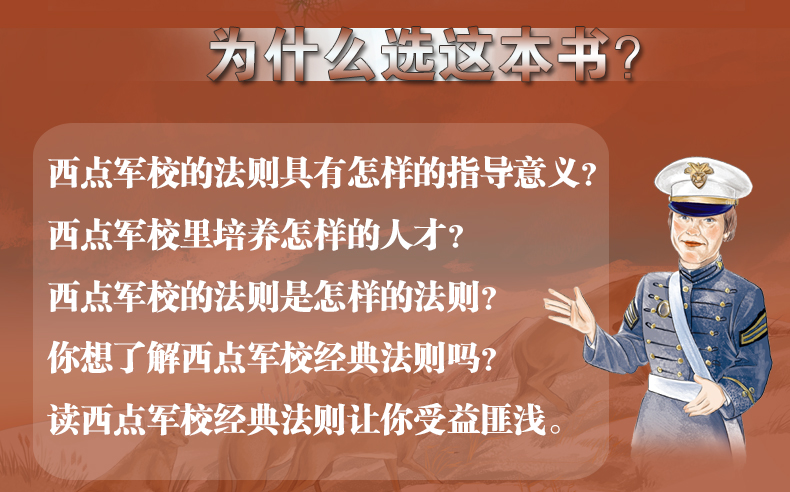 为什么选这本书?

西点军校的法则具有怎样的指导意义?

西点军校里培养怎样的人才?

西点军校的法则是怎样的法则?

你想了解西点军校经典法则吗?

读西点军校经典法则让你受益匪浅。